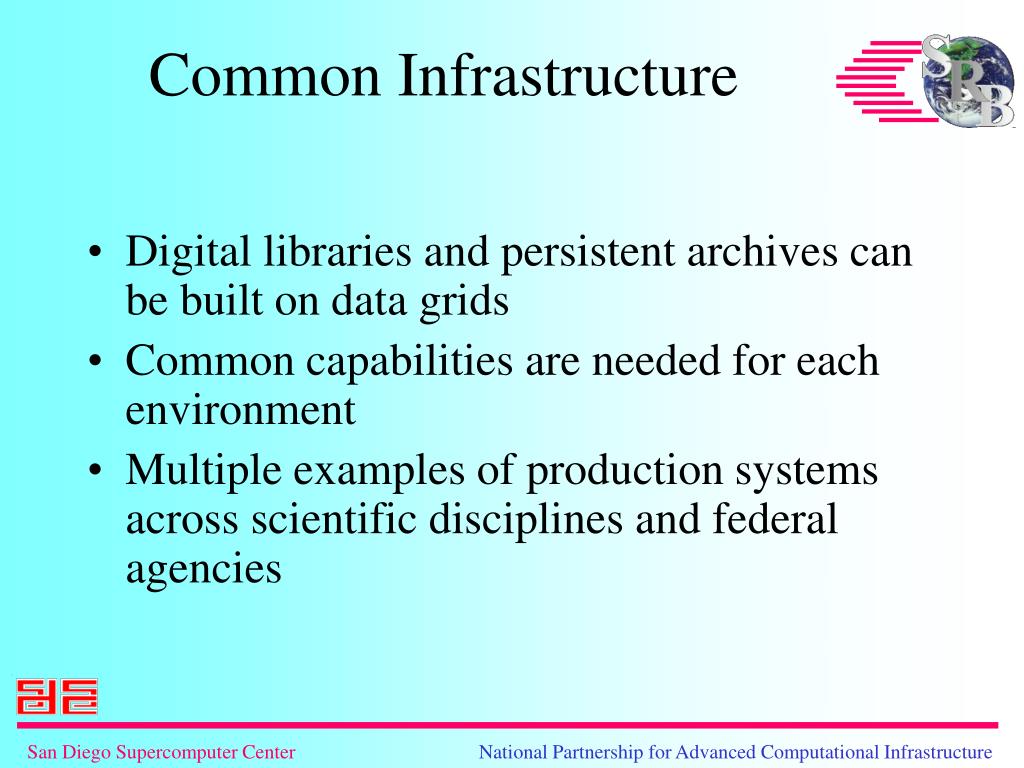 Common Infrastructure

SRB

• Digital libraries and persistent archives can be built on data grids
• Common capabilities are needed for each environment
• Multiple examples of production systems across scientific disciplines and federal agencies

San Diego Supercomputer Center

National Partnership for Advanced Computational Infrastructure